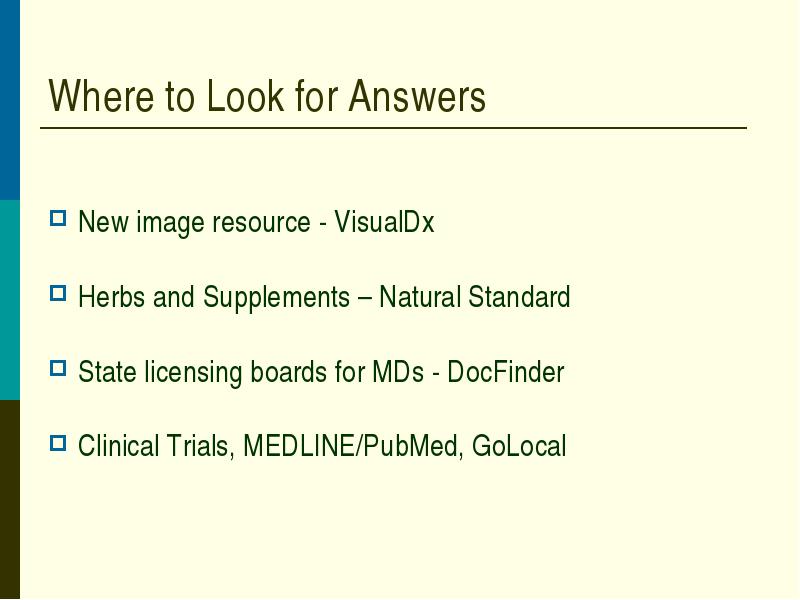 Where to Look for Answers

New image resource - VisualDx

Herbs and Supplements – Natural Standard

State licensing boards for MDs - DocFinder

Clinical Trials, MEDLINE/PubMed, GoLocal